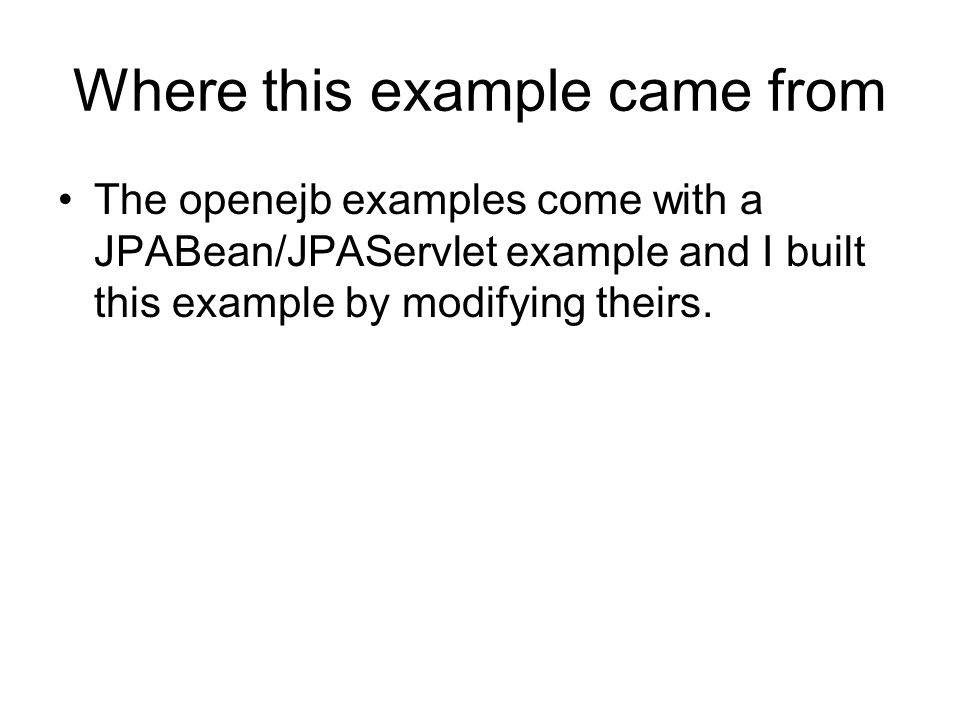 Where this example came from

• The openejb examples come with a JPABean/JPAServlet example and I built this example by modifying theirs.